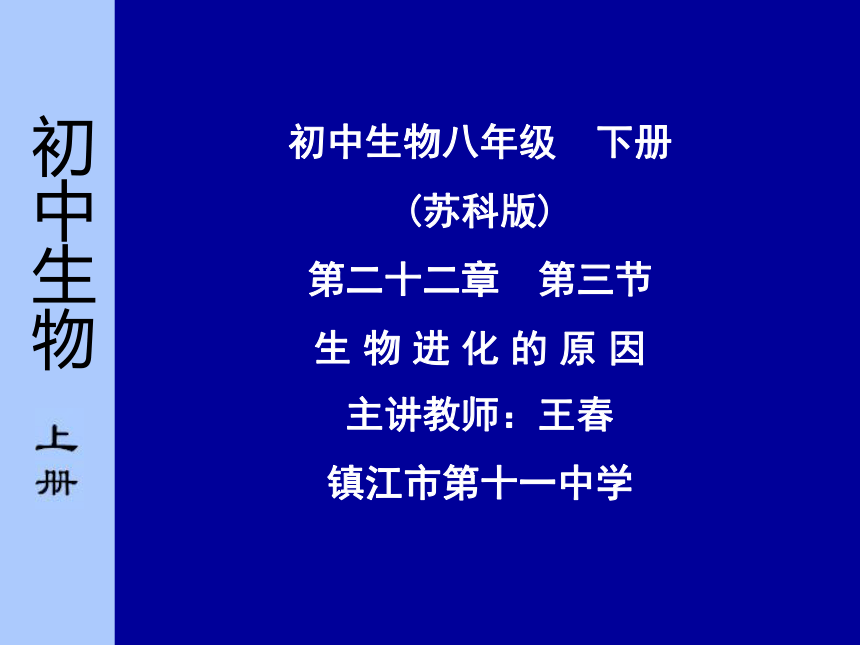 初中生物

上册

初中生物八年级　下册

（苏科版）

第二十二章　第三节

生 物 进 化 的 原 因

主讲教师：王春

镇江市第十一中学